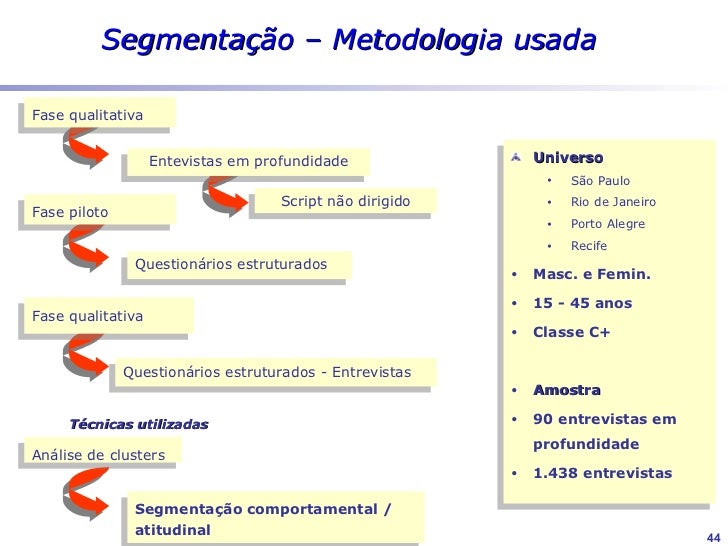 Segmentação – Metodologia usada

Fase qualitativa

Entevistas em profundidade

Script não dirigido

Fase piloto

Questionários estruturados

Fase qualitativa

Questionários estruturados - Entrevistas

Técnicas utilizadas

Análise de clusters

Segmentação comportamental / atitudinal

Universo
• São Paulo
• Rio de Janeiro
• Porto Alegre
• Recife
• Masc. e Femin.
• 15 - 45 anos
• Classe C+

• Amostra
• 90 entrevistas em profundidade
• 1.438 entrevistas

44